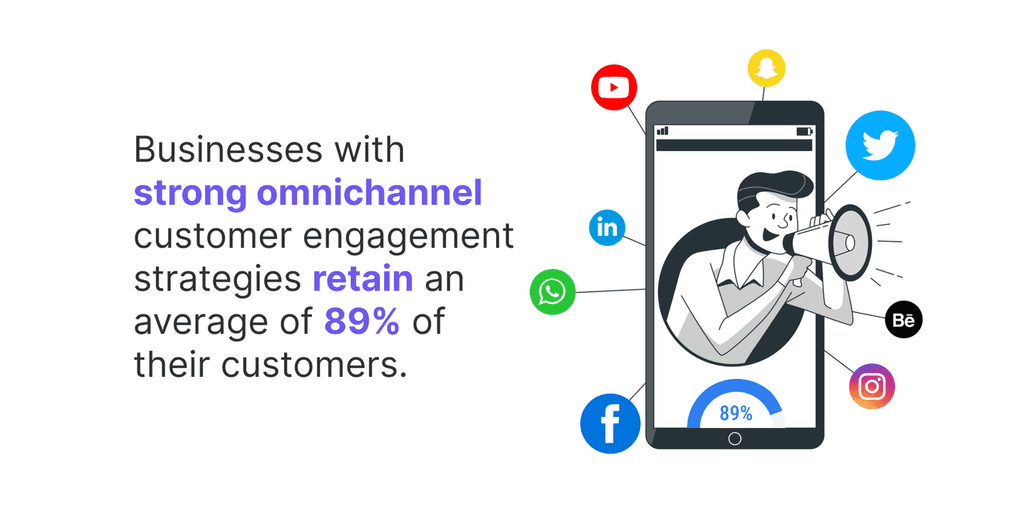 Businesses with strong omnichannel customer engagement strategies retain an average of 89% of their customers.

in

Bē

f

89%